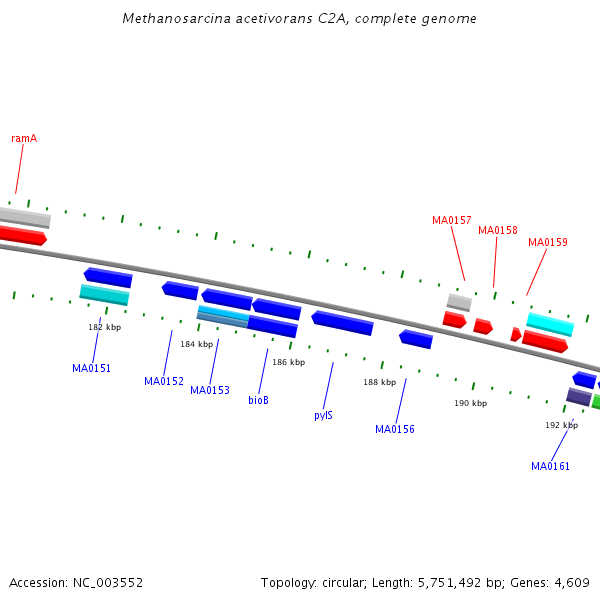 Methanosarcina acetivorans C2A, complete genome

ramA

MA0157
MA0158
MA0159

182 kbp
184 kbp
186 kbp
188 kbp
190 kbp
192 kbp

MA0151
MA0152
MA0153
bioB
pylS
MA0156
MA0161

Accession: NC_003552

Topology: circular; Length: 5,751,492 bp; Genes: 4,609